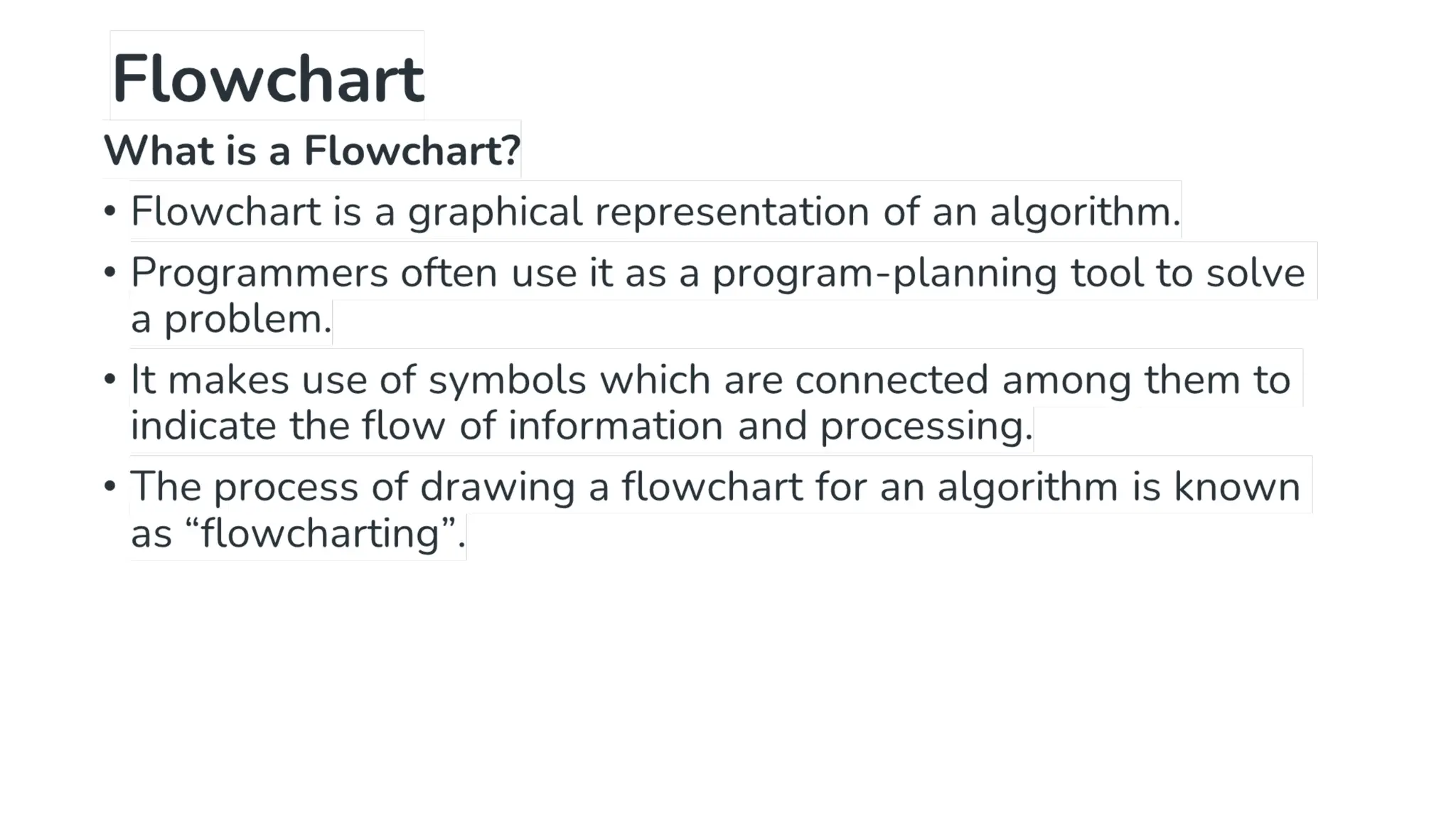 Flowchart

What is a Flowchart?

• Flowchart is a graphical representation of an algorithm.

• Programmers often use it as a program-planning tool to solve a problem.

• It makes use of symbols which are connected among them to indicate the flow of information and processing.

• The process of drawing a flowchart for an algorithm is known as “flowcharting”.